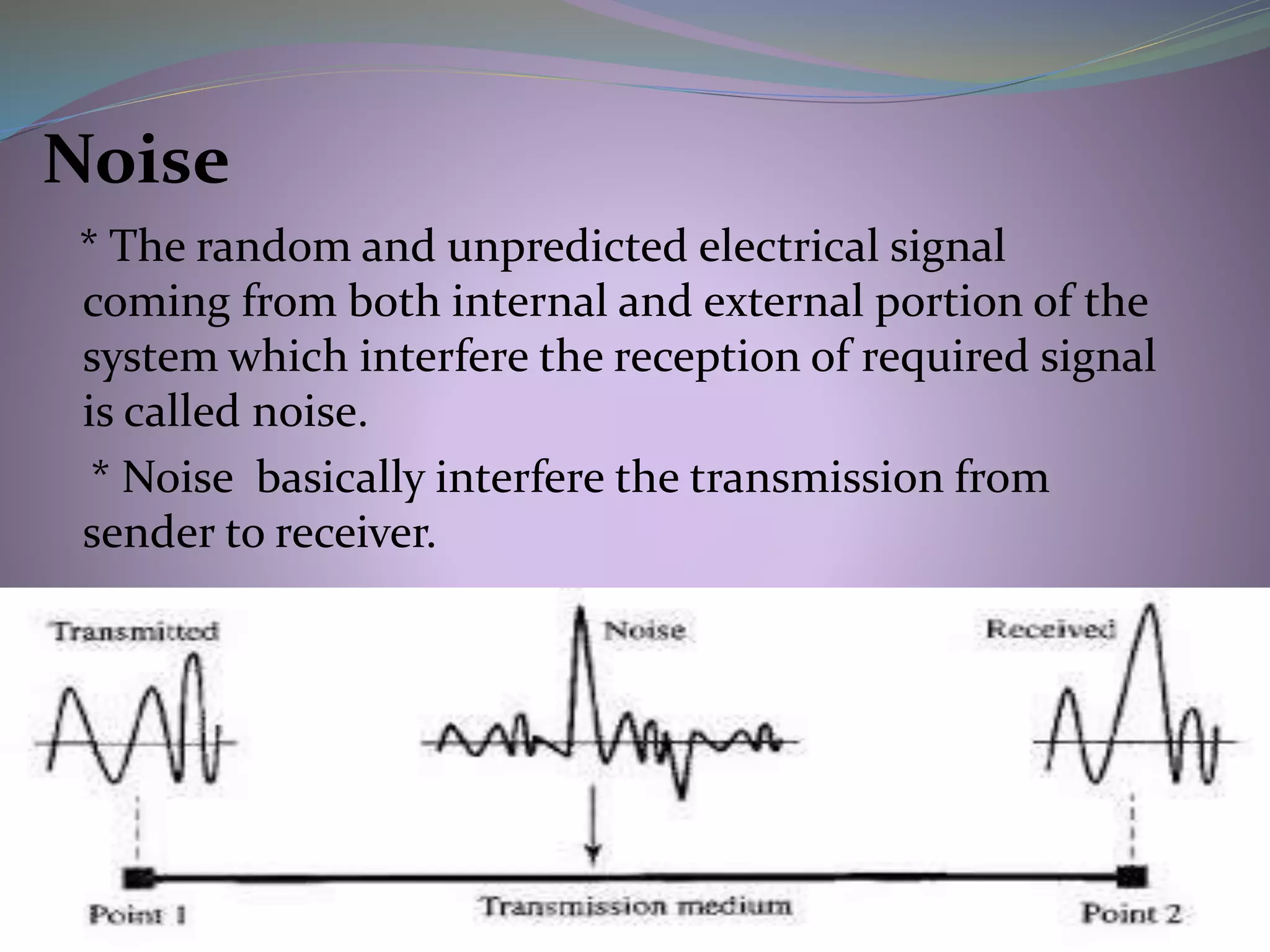 Noise

* The random and unpredicted electrical signal coming from both internal and external portion of the system which interfere the reception of required signal is called noise.

* Noise  basically interfere the transmission from sender to receiver.

Transmitted

Noise

Received

Point 1

Transmission medium

Point 2